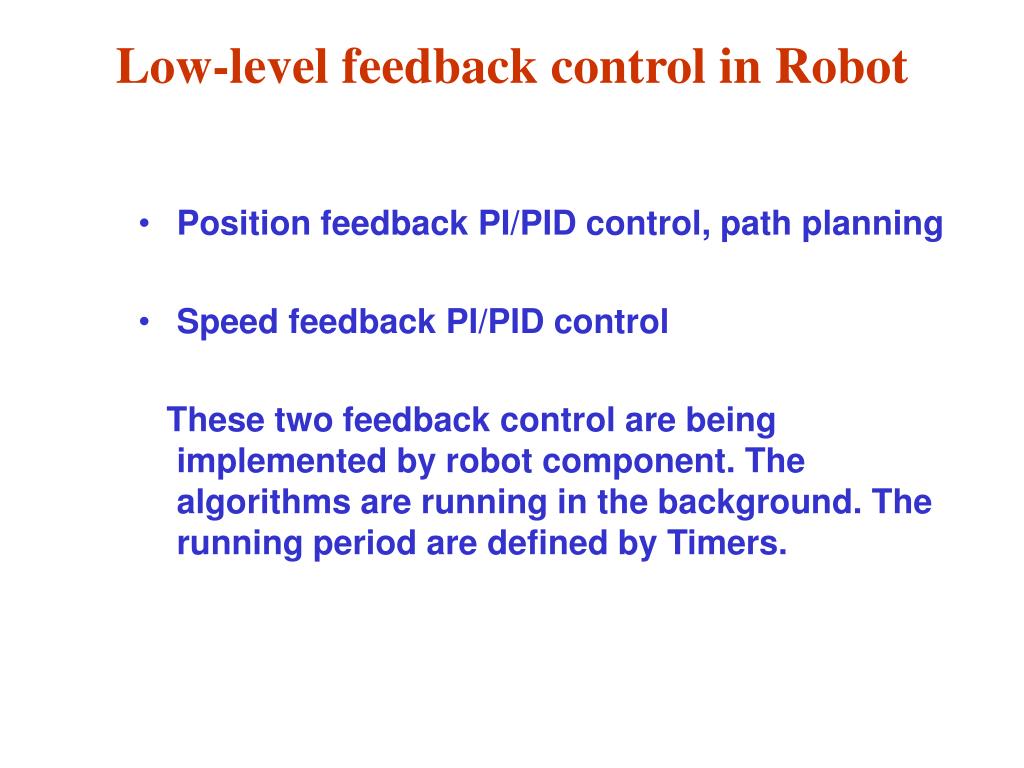 Low-level feedback control in Robot

• Position feedback PI/PID control, path planning

• Speed feedback PI/PID control

These two feedback control are being implemented by robot component. The algorithms are running in the background. The running period are defined by Timers.